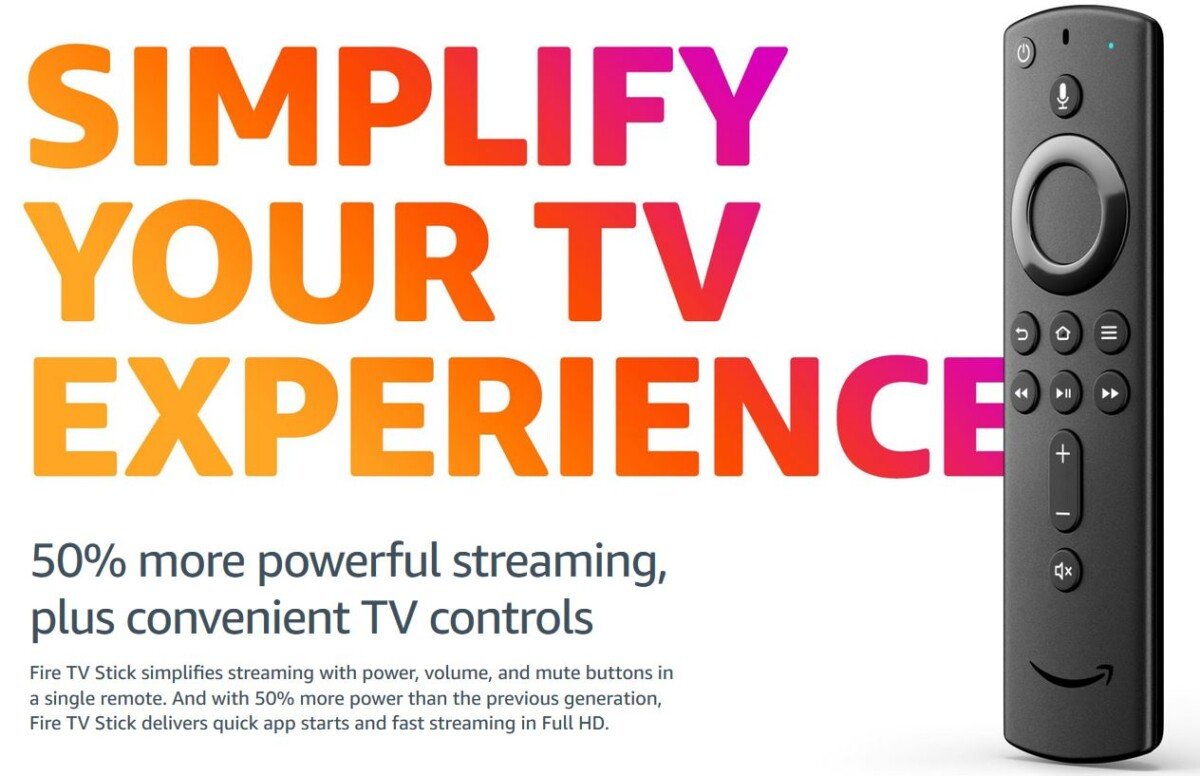 SIMPLIFY YOUR TV EXPERIENCE

50% more powerful streaming, plus convenient TV controls

Fire TV Stick simplifies streaming with power, volume, and mute buttons in a single remote. And with 50% more power than the previous generation, Fire TV Stick delivers quick app starts and fast streaming in Full HD.